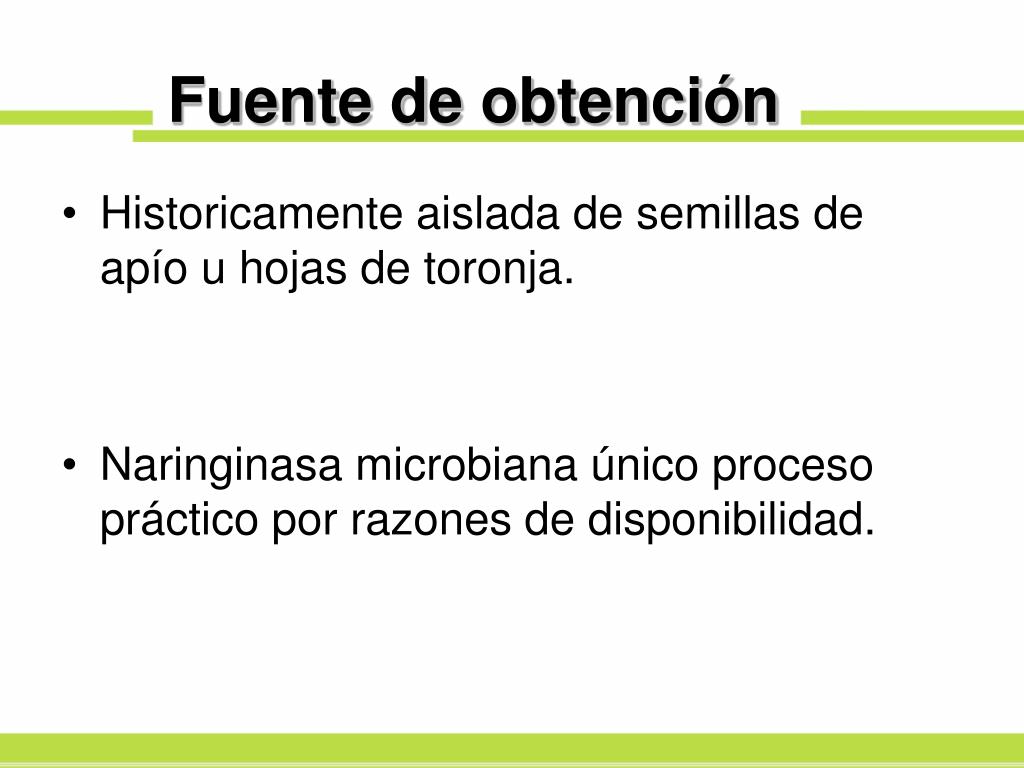 Fuente de obtención

• Historicamente aislada de semillas de apío u hojas de toronja.

• Naringinasa microbiana único proceso práctico por razones de disponibilidad.